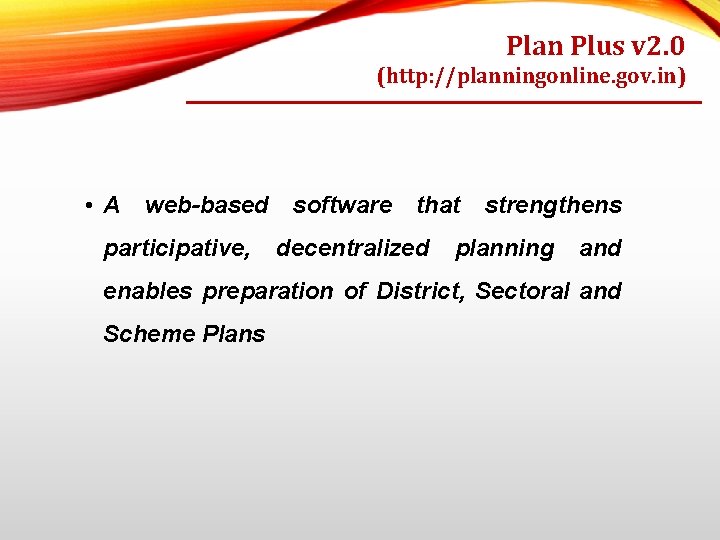 Plan Plus v2.0
(http://planningonline.gov.in)

• A web-based software that strengthens participative, decentralized planning and enables preparation of District, Sectoral and Scheme Plans